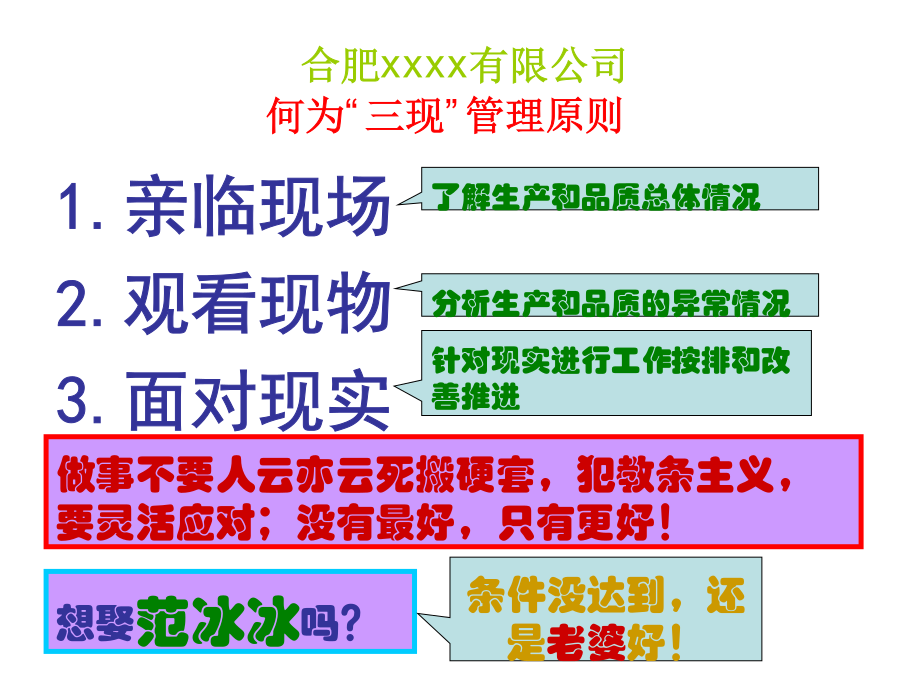 合肥xxxx有限公司
何为“三现”管理原则

1. 亲临现场

了解生产和品质总体情况

2. 观看现物

分析生产和品质的异常情况

3. 面对现实

针对现实进行工作按排和改善推进

做事不要人云亦云死搬硬套，犯教条主义，要灵活应对；没有最好，只有更好！

想娶范冰冰吗？

条件没达到，还是老婆好！